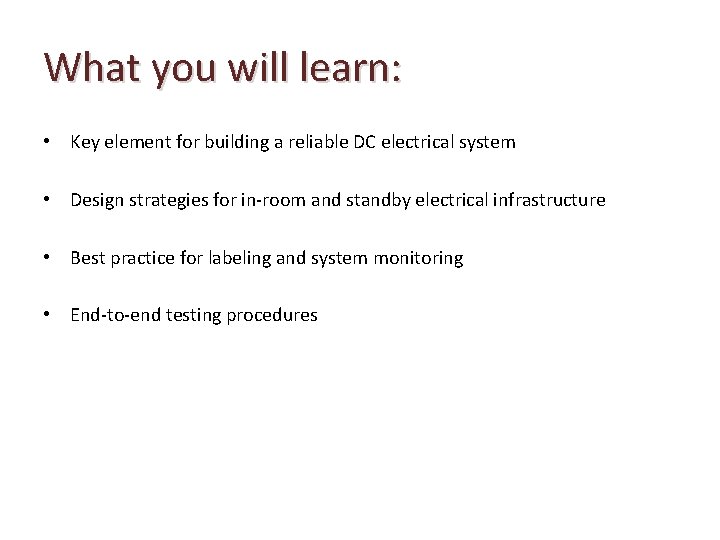 What you will learn:

• Key element for building a reliable DC electrical system

• Design strategies for in-room and standby electrical infrastructure

• Best practice for labeling and system monitoring

• End-to-end testing procedures